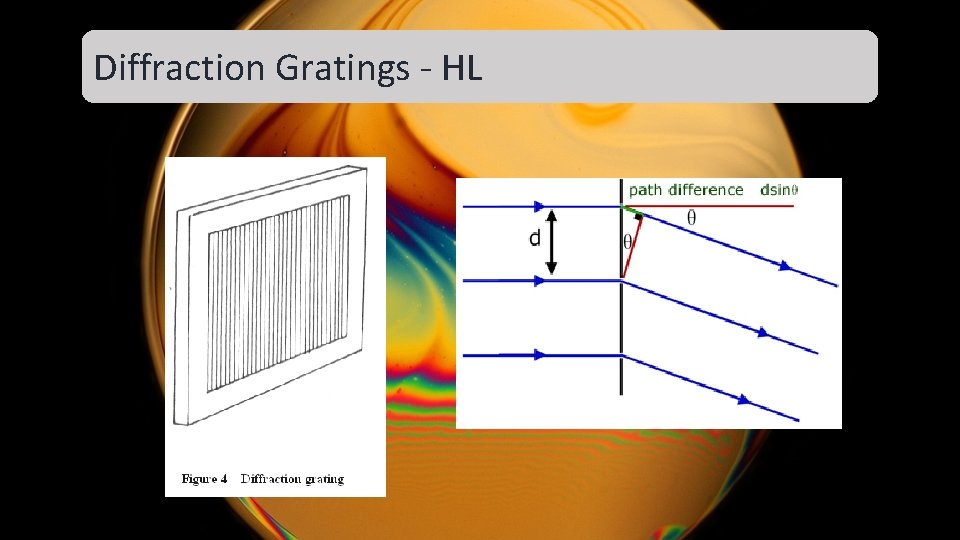 Diffraction Gratings - HL

Figure 4 Diffraction grating

path difference dsinθ

θ

d

θ